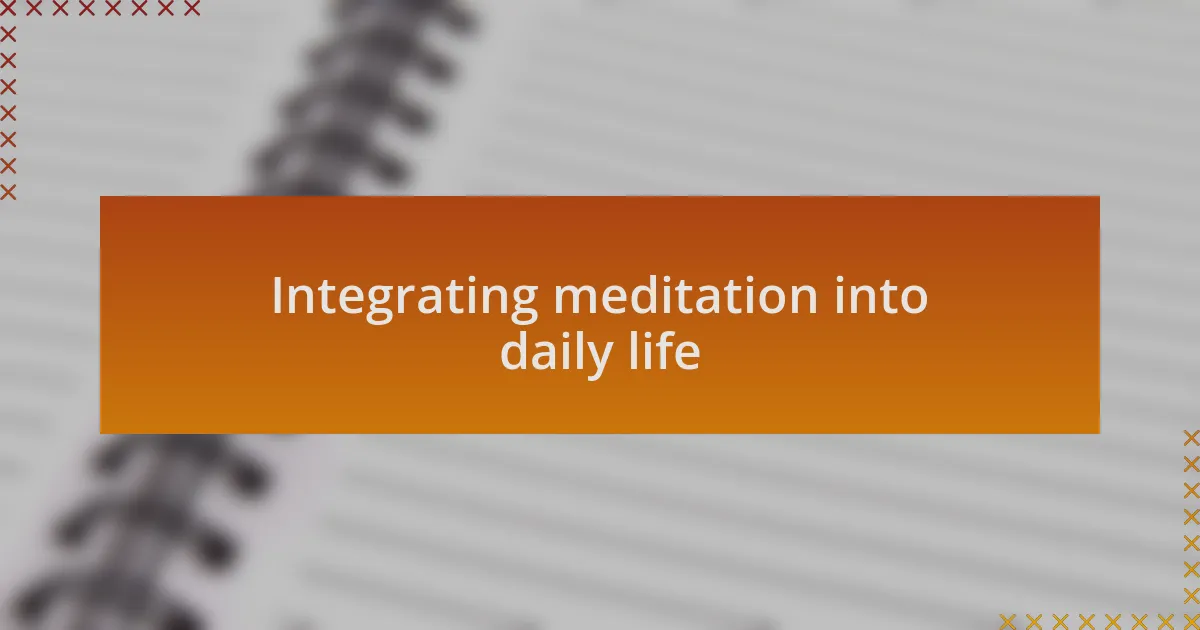 Integrating meditation into daily life